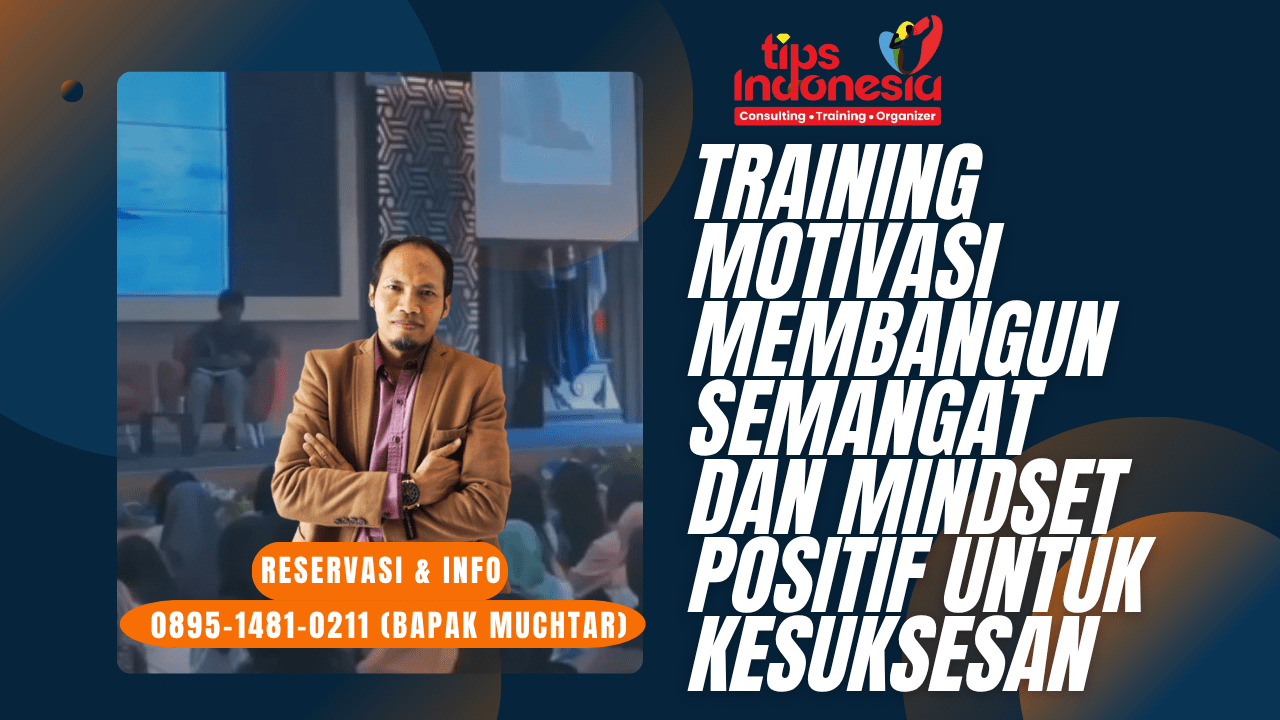 tips Indonesia
Consulting • Training • Organizer

TRAINING MOTIVASI MEMBANGUN SEMANGAT DAN MINDSET POSITIF UNTUK KESUKSESAN

RESERVASI & INFO
0895-1481-0211 (BAPAK MUCHTAR)